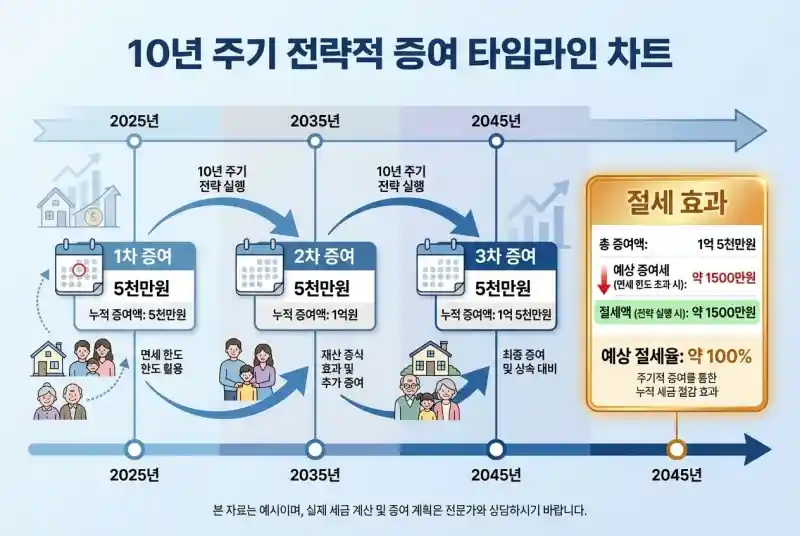 10년 주기 전략적 증여 타임라인 차트

2025년

2035년

2045년

10년 주기 전략 실행

10년 주기 전략 실행

1차 증여
5천만원
누적 증여액: 5천만원

2차 증여
5천만원
누적 증여액: 1억원

3차 증여
5천만원
누적 증여액: 1억 5천만원

면세 한도 한도 활용

재산 증식 효과 및 추가 증여

최종 증여 및 상속 대비

절세 효과

총 증여액: 1억 5천만원

예상 증여세 (면세 한도 초과 시): 약 1500만원

절세액 (전략 실행 시): 약 1500만원

예상 절세율: 약 100%

주기적 증여를 통한 누적 세금 절감 효과

2025년

2035년

2045년

2045년

본 자료는 예시이며, 실제 세금 계산 및 증여 계획은 전문가와 상담하시기 바랍니다.